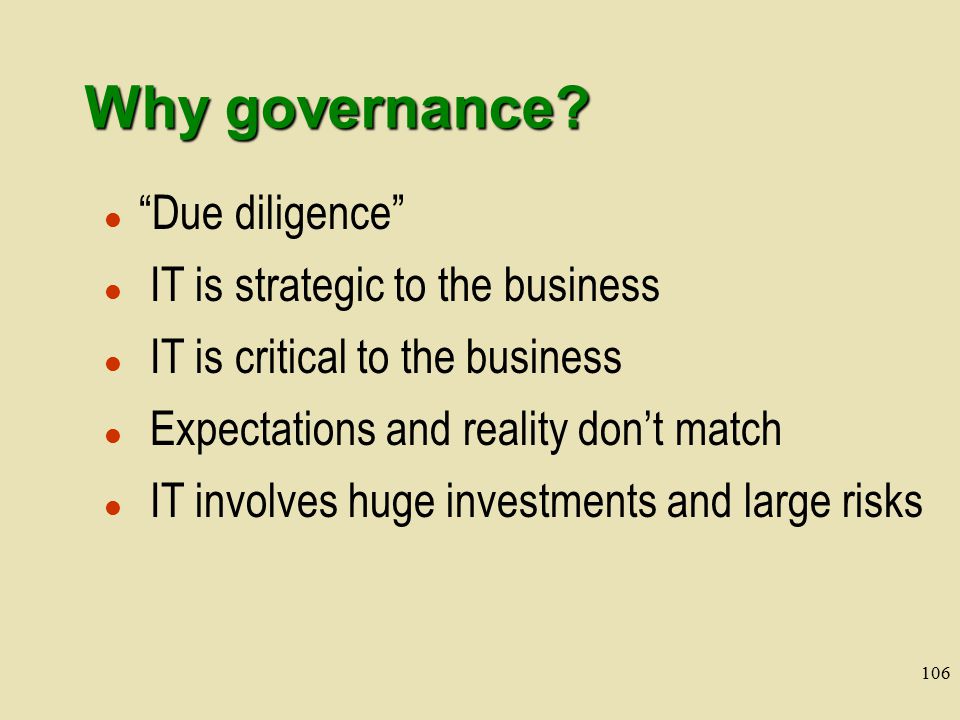 Why governance?

- “Due diligence”
- IT is strategic to the business
- IT is critical to the business
- Expectations and reality don’t match
- IT involves huge investments and large risks

106